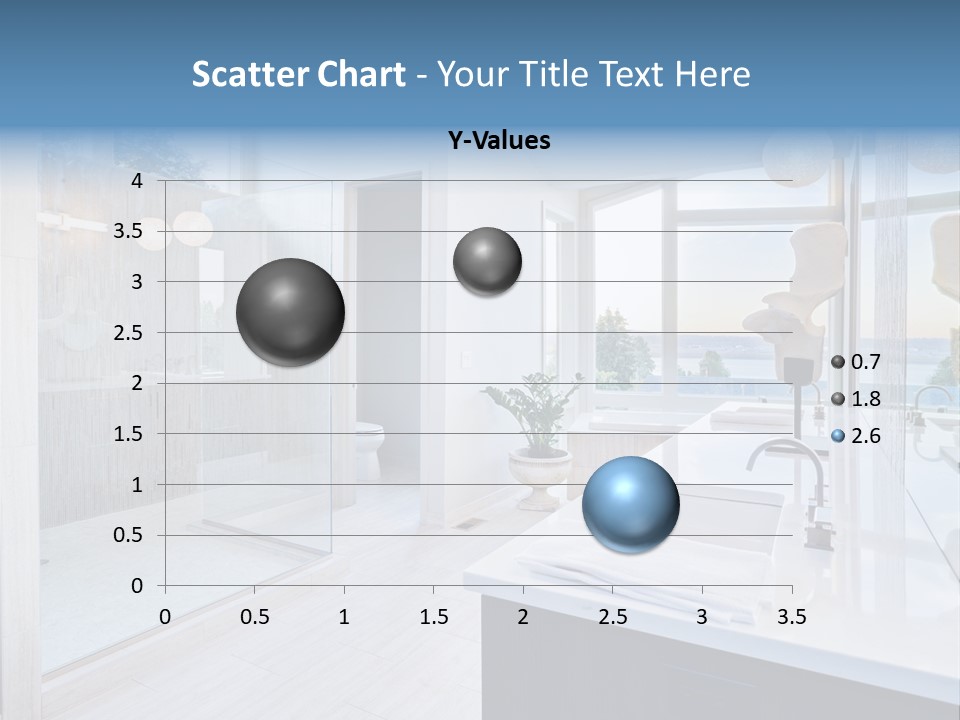 Scatter Chart - Your Title Text Here

Y-Values

4
3.5
3
2.5
2
1.5
1
0.5
0

0 0.5 1 1.5 2 2.5 3 3.5

0.7
1.8
2.6